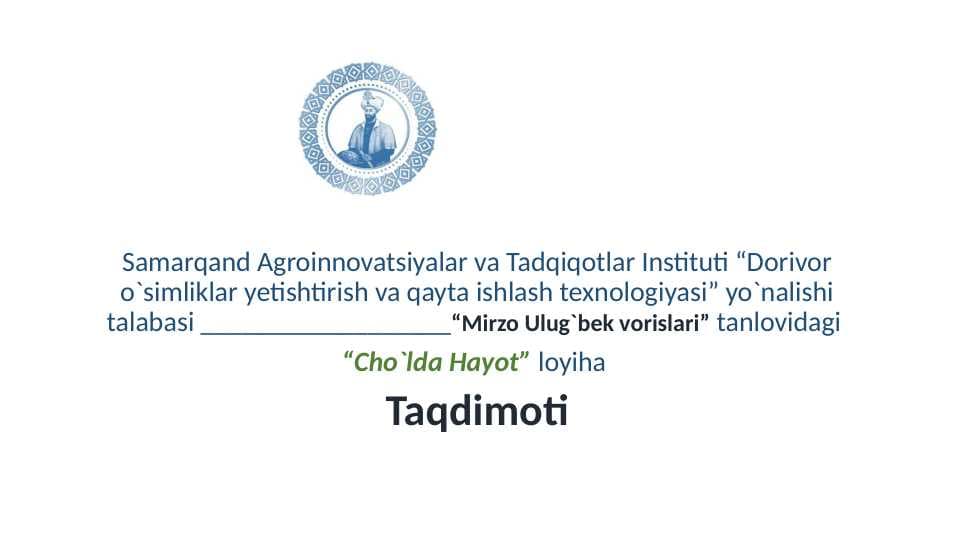 Samarqand Agroinnovatsiyalar va Tadqiqotlar Instituti “Dorivor o`simliklar yetishtirish va qayta ishlash texnologiyasi” yo`nalishi talabasi ____________________“Mirzo Ulug`bek vorislari” tanlovidagi

“Cho`lda Hayot” loyiha

Taqdimoti